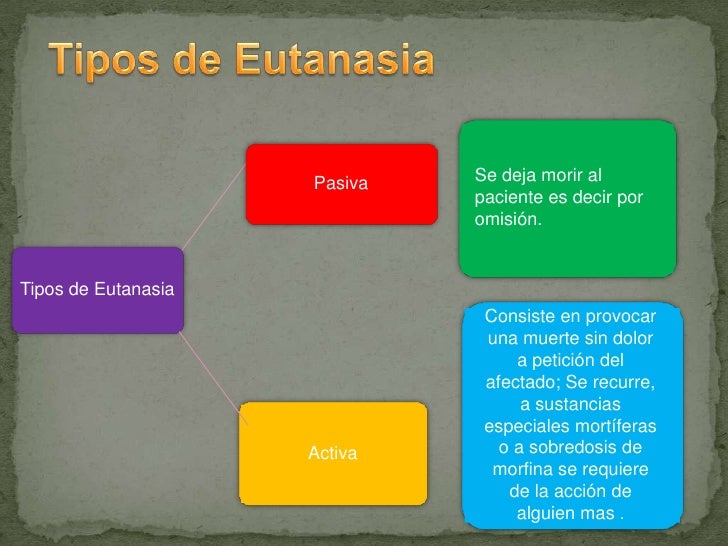 Tipos de Eutanasia

Tipos de Eutanasia

Pasiva

Se deja morir al paciente es decir por omisión.

Activa

Consiste en provocar una muerte sin dolor a petición del afectado; Se recurre, a sustancias especiales mortíferas o a sobredosis de morfina se requiere de la acción de alguien mas .